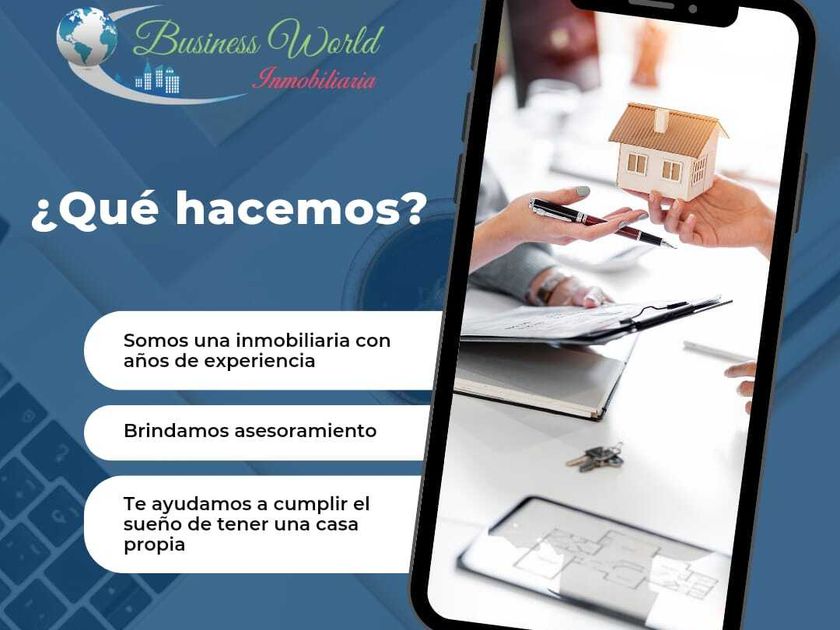 Business World
Inmobiliaria

¿Qué hacemos?

Somos una inmobiliaria con años de experiencia

Brindamos asesoramiento

Te ayudamos a cumplir el sueño de tener una casa propia